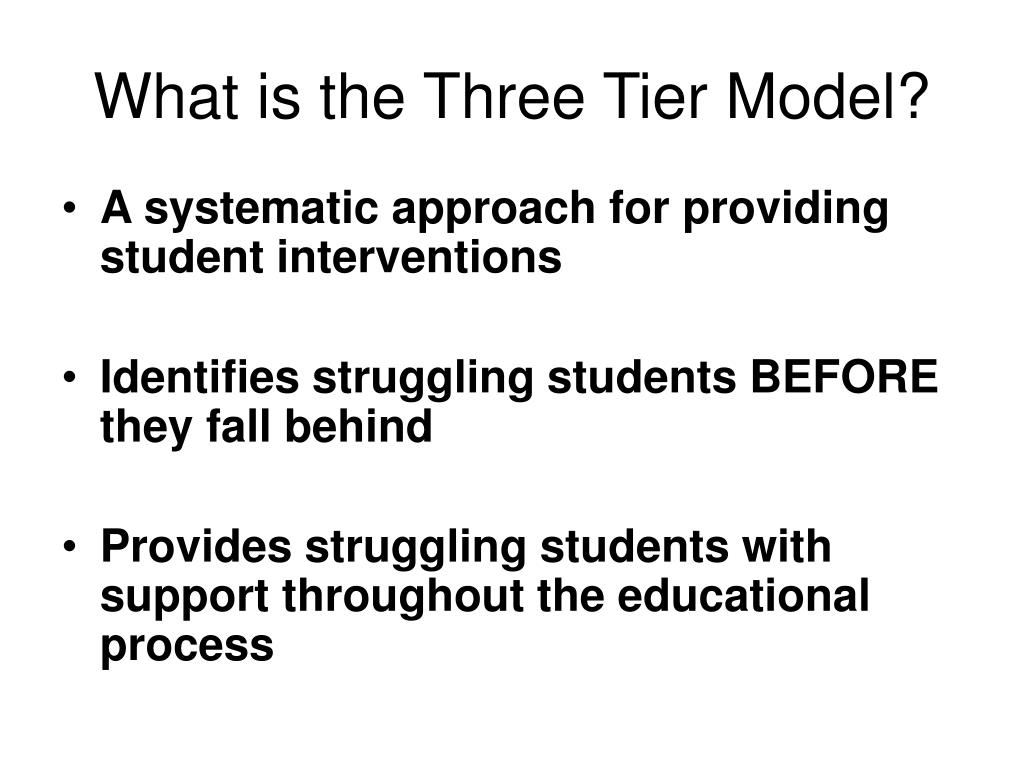 What is the Three Tier Model?

• A systematic approach for providing student interventions

• Identifies struggling students BEFORE they fall behind

• Provides struggling students with support throughout the educational process